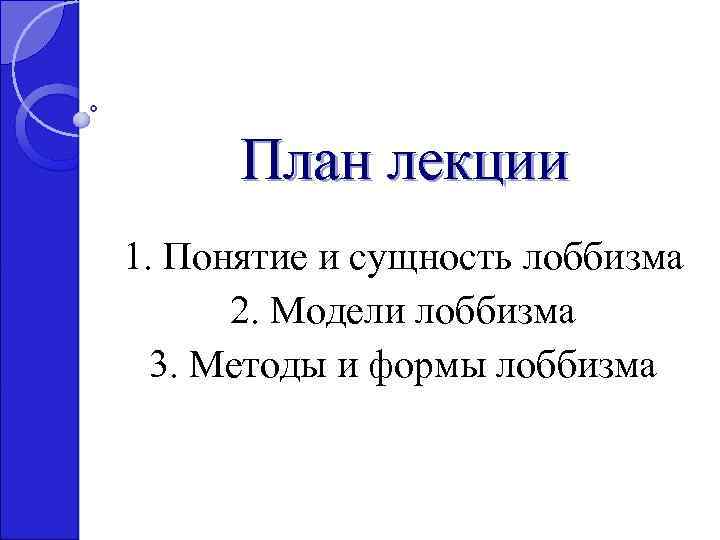 План лекции

1. Понятие и сущность лоббизма
2. Модели лоббизма
3. Методы и формы лоббизма